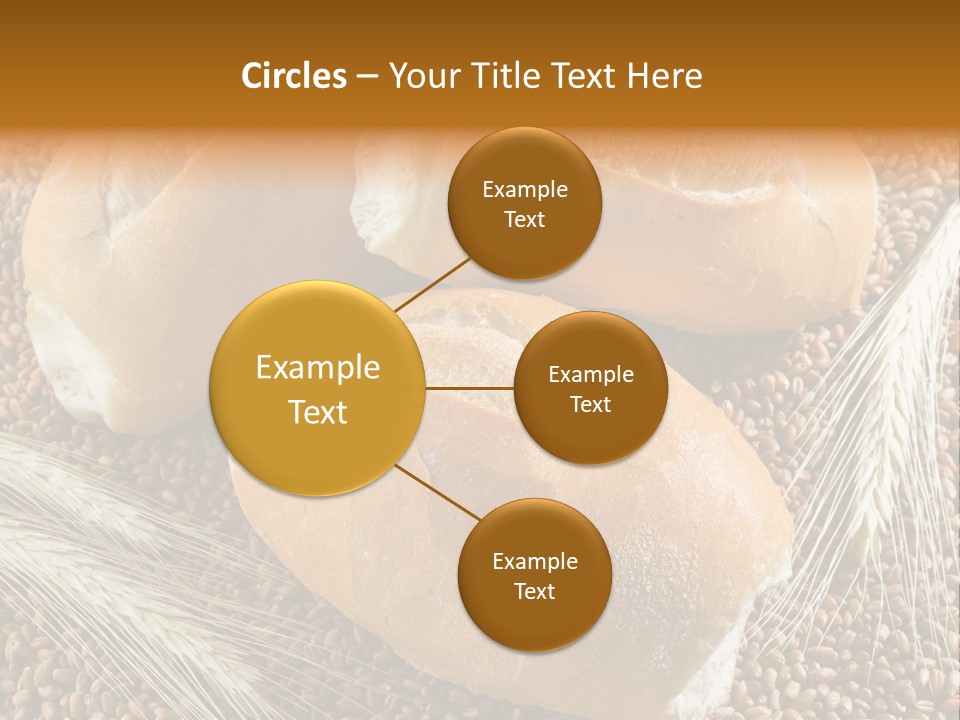 Circles – Your Title Text Here

Example Text

Example Text

Example Text

Example Text